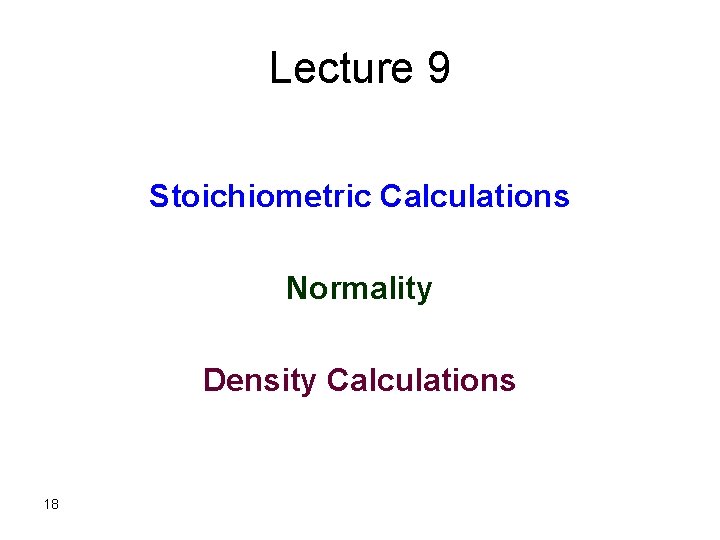 Lecture 9

Stoichiometric Calculations

Normality

Density Calculations

18